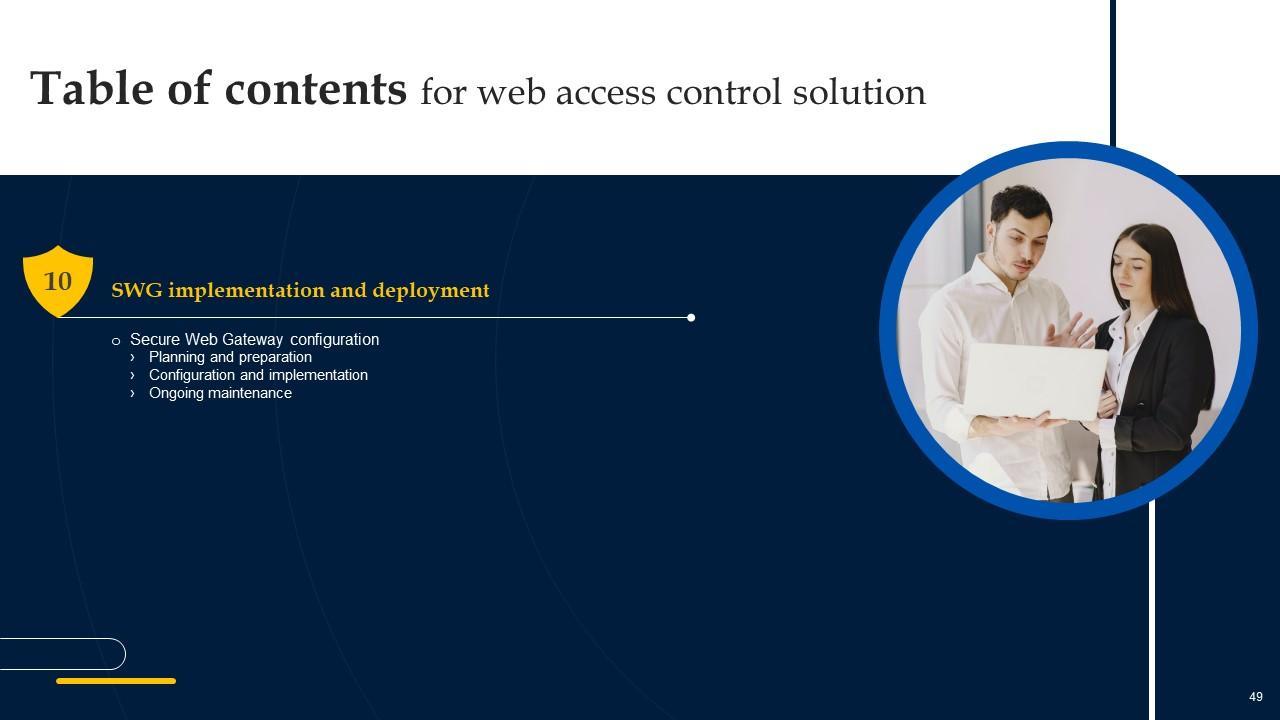 Table of contents for web access control solution

10

SWG implementation and deployment

o Secure Web Gateway configuration
› Planning and preparation
› Configuration and implementation
› Ongoing maintenance

49